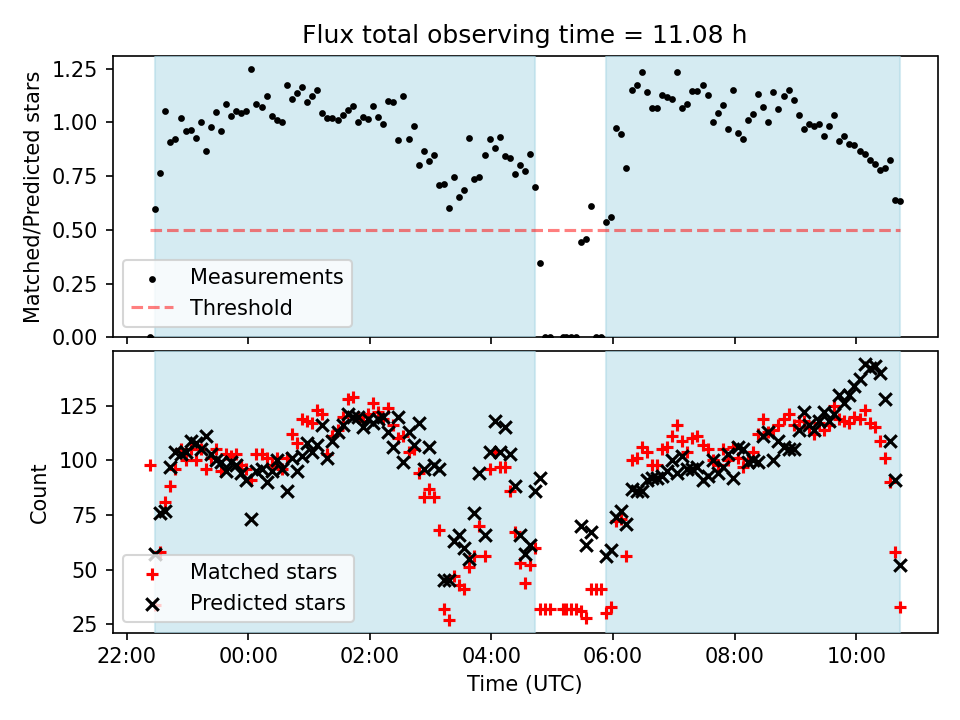 Flux total observing time = 11.08 h

Matched/Predicted stars

1.25
1.00
0.75
0.50
0.25
0.00

Measurements
Threshold

Count

125
100
75
50
25

Matched stars
Predicted stars

22:00 00:00 02:00 04:00 06:00 08:00 10:00

Time (UTC)